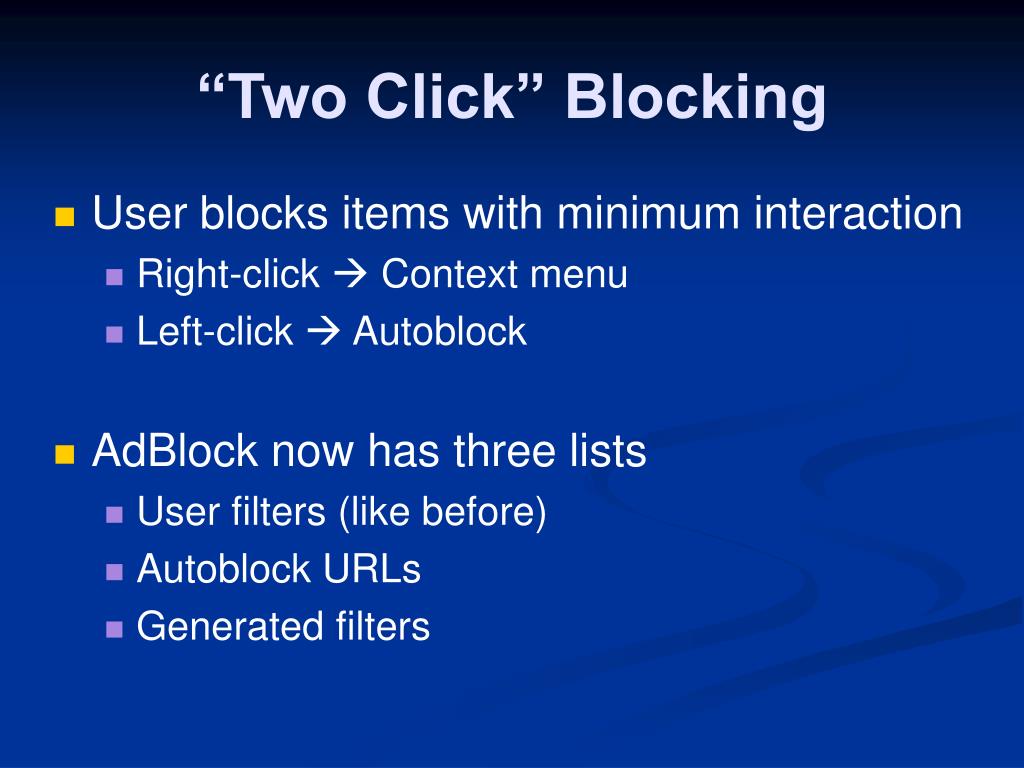 “Two Click” Blocking

User blocks items with minimum interaction
Right-click → Context menu
Left-click → Autoblock

AdBlock now has three lists
User filters (like before)
Autoblock URLs
Generated filters